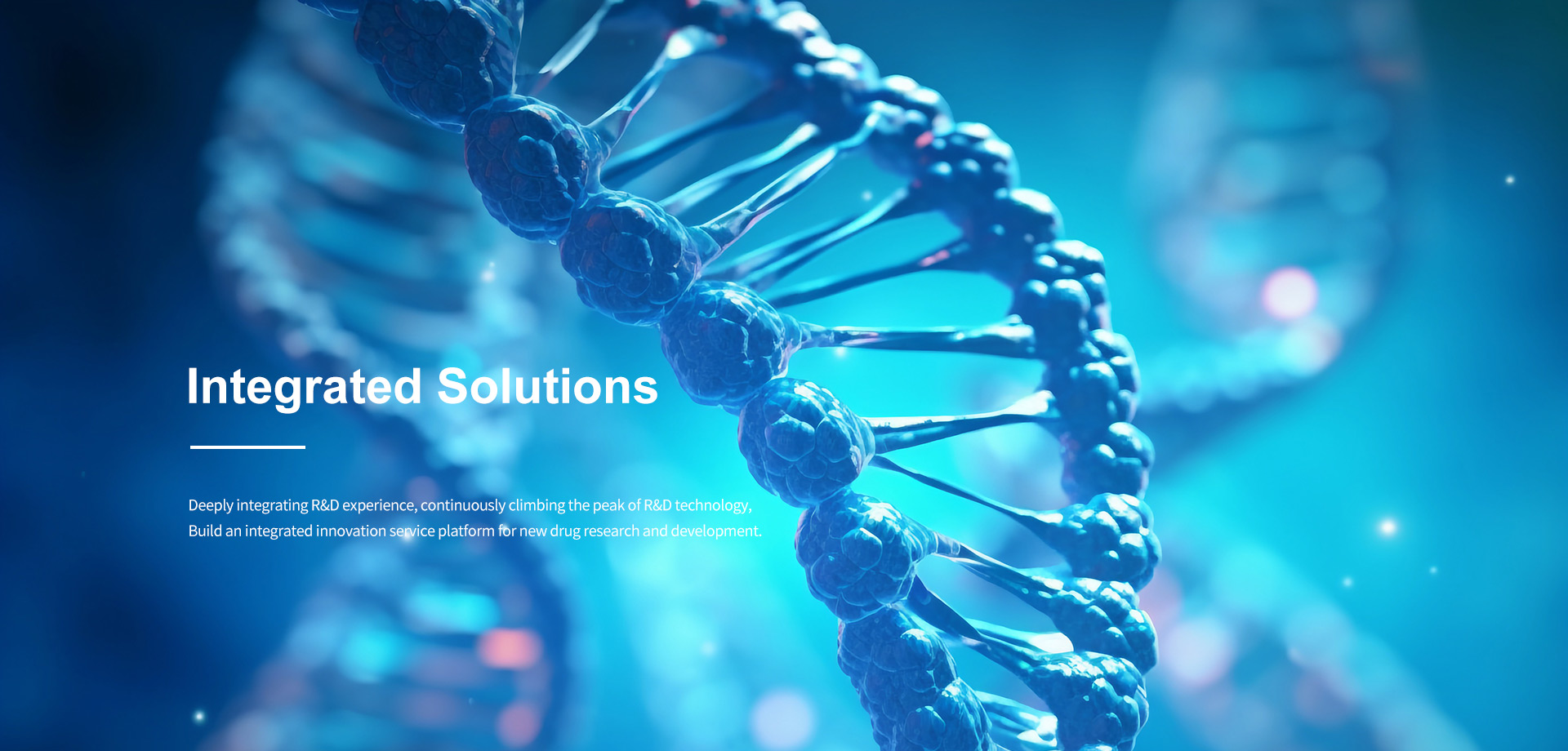 Integrated Solutions

Deeply integrating R&D experience, continuously climbing the peak of R&D technology, Build an integrated innovation service platform for new drug research and development.